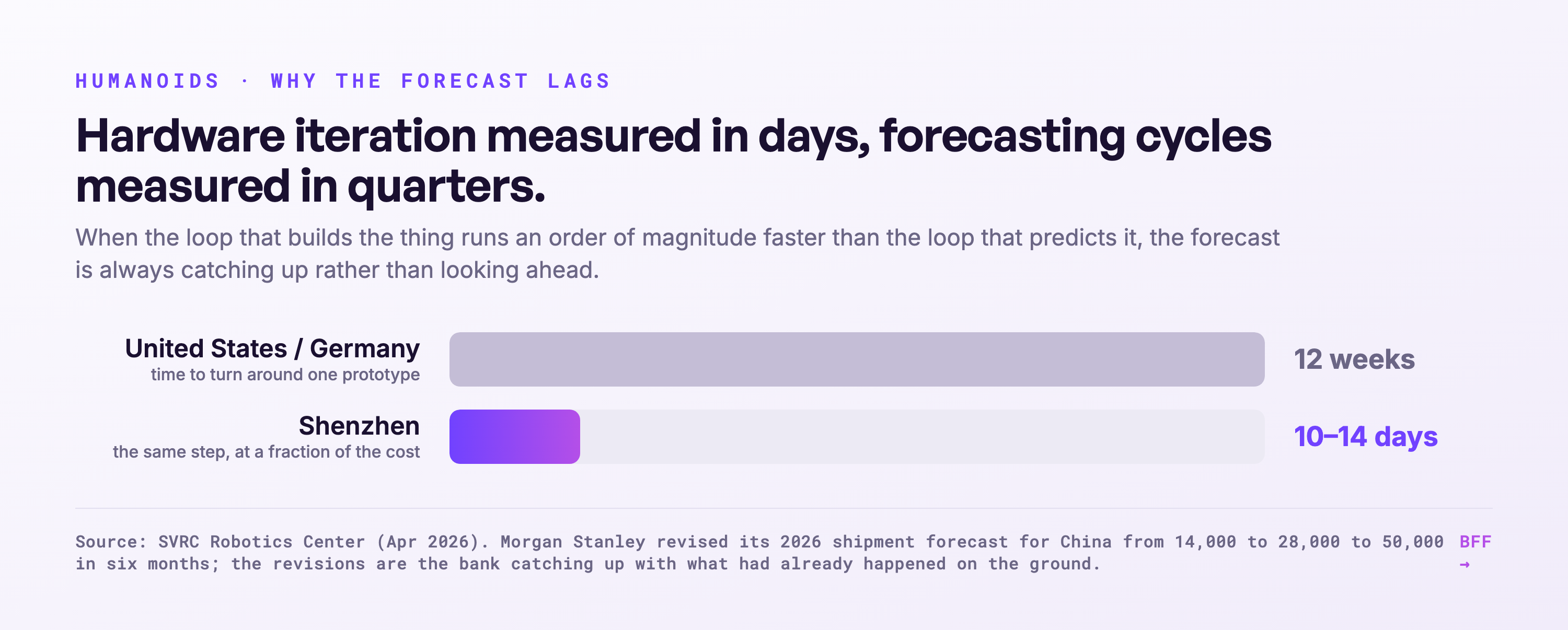 HUMANOIDS · WHY THE FORECAST LAGS

Hardware iteration measured in days, forecasting cycles measured in quarters.

When the loop that builds the thing runs an order of magnitude faster than the loop that predicts it, the forecast is always catching up rather than looking ahead.

United States / Germany
time to turn around one prototype
12 weeks

Shenzhen
the same step, at a fraction of the cost
10–14 days

Source: SVRC Robotics Center (Apr 2026). Morgan Stanley revised its 2026 shipment forecast for China from 14,000 to 28,000 to 50,000 in six months; the revisions are the bank catching up with what had already happened on the ground.

BFF →